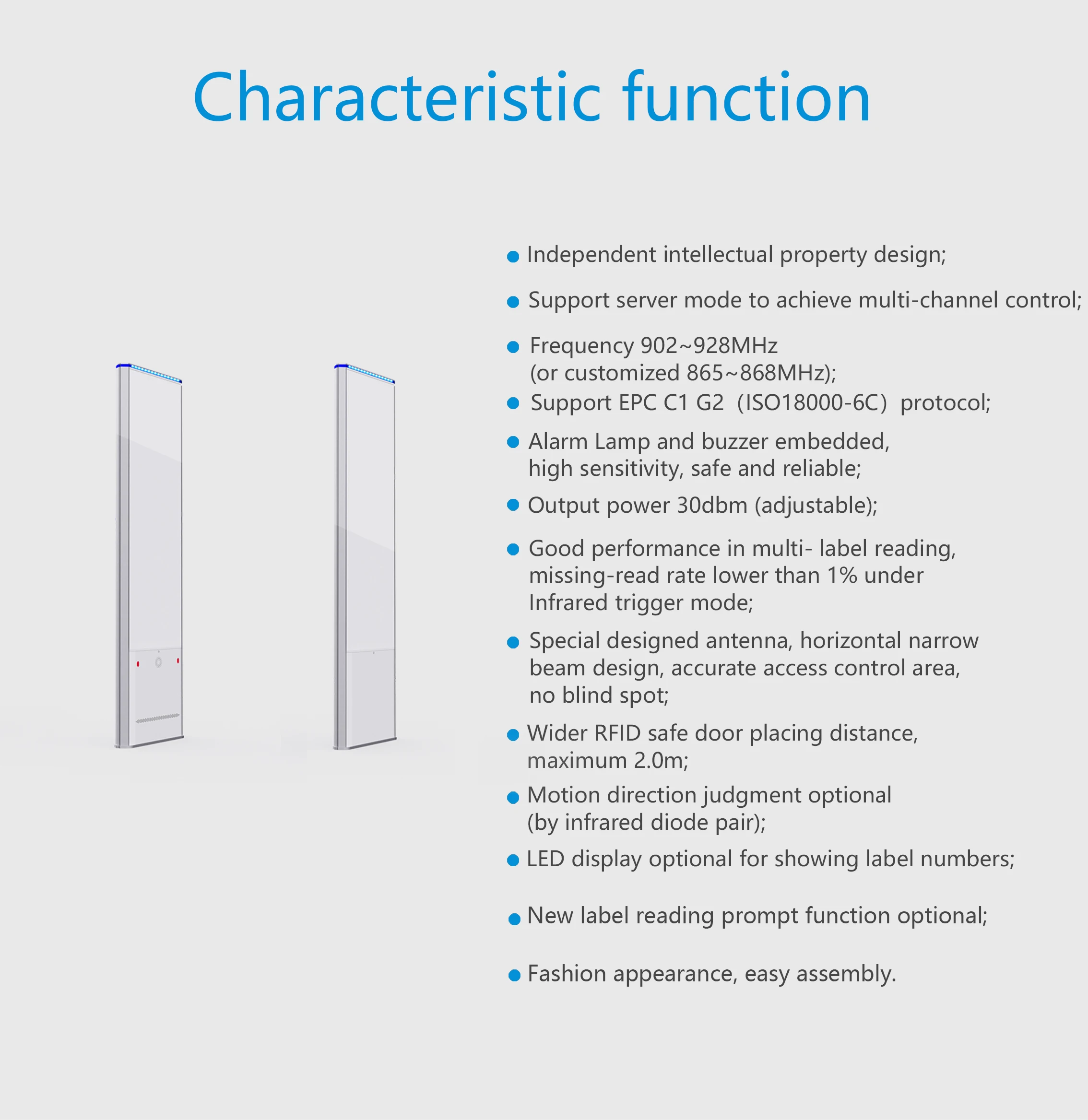 Characteristic function

● Independent intellectual property design;

● Support server mode to achieve multi-channel control;

● Frequency 902~928MHz (or customized 865~868MHz);

● Support EPC C1 G2（ISO18000-6C）protocol;

● Alarm Lamp and buzzer embedded, high sensitivity, safe and reliable;

● Output power 30dbm (adjustable);

● Good performance in multi- label reading, missing-read rate lower than 1% under Infrared trigger mode;

● Special designed antenna, horizontal narrow beam design, accurate access control area, no blind spot;

● Wider RFID safe door placing distance, maximum 2.0m;

● Motion direction judgment optional (by infrared diode pair);

● LED display optional for showing label numbers;

● New label reading prompt function optional;

● Fashion appearance, easy assembly.